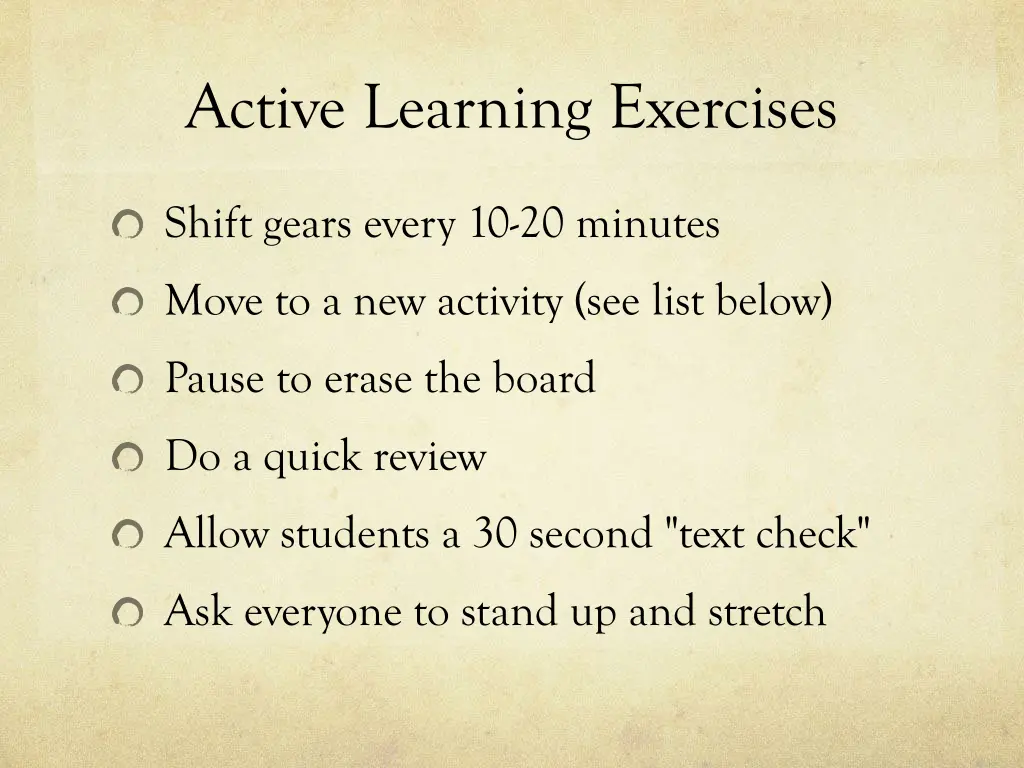 Active Learning Exercises

Shift gears every 10-20 minutes

Move to a new activity (see list below)

Pause to erase the board

Do a quick review

Allow students a 30 second "text check"

Ask everyone to stand up and stretch